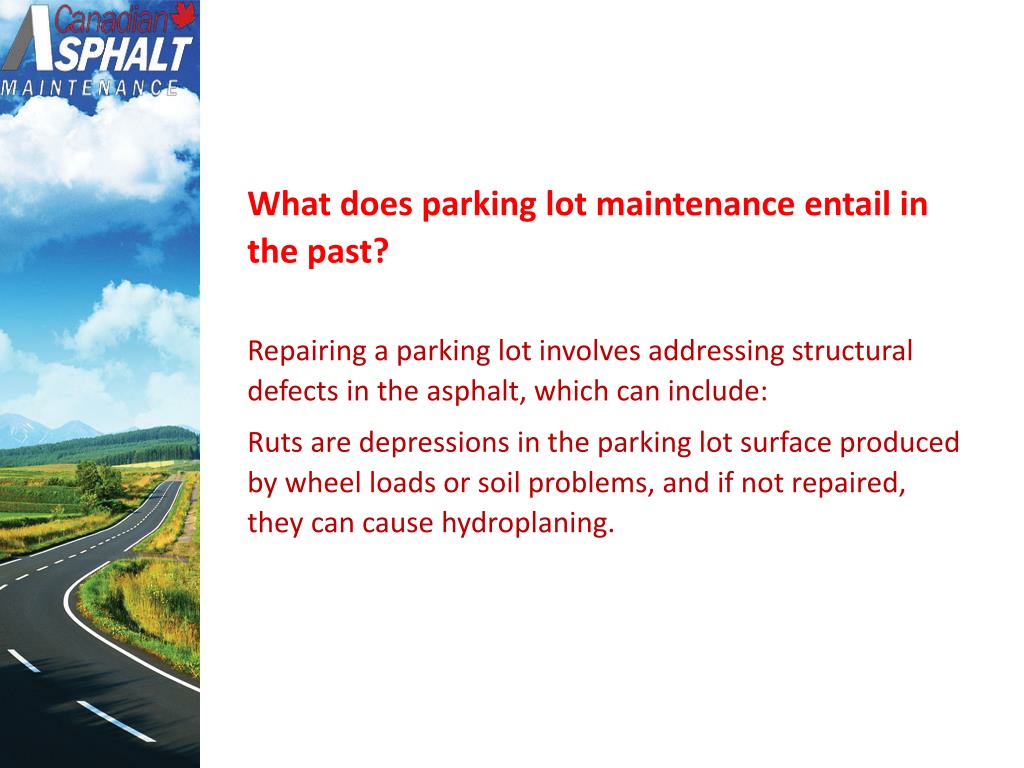 Canadian
ASPHALT
MAINTENANCE

What does parking lot maintenance entail in the past?

Repairing a parking lot involves addressing structural defects in the asphalt, which can include:

Ruts are depressions in the parking lot surface produced by wheel loads or soil problems, and if not repaired, they can cause hydroplaning.